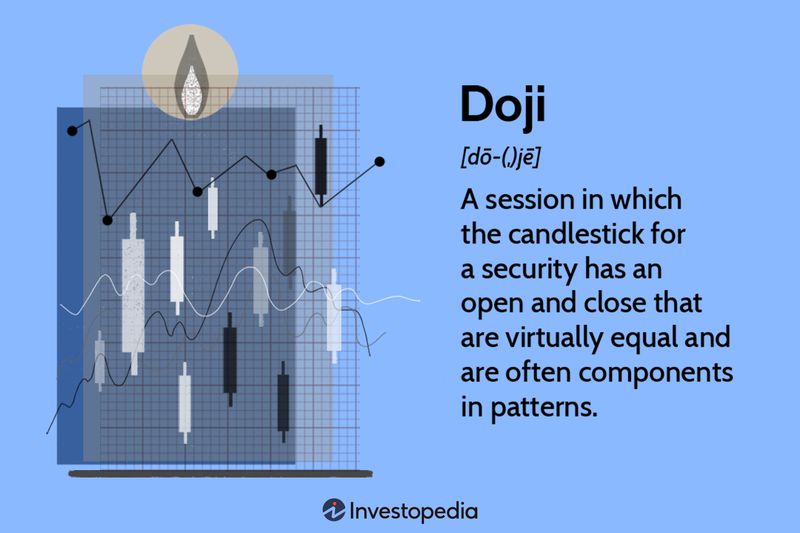 Doji

[dō-(ˌ)jē]

A session in which the candlestick for a security has an open and close that are virtually equal and are often components in patterns.

Investopedia